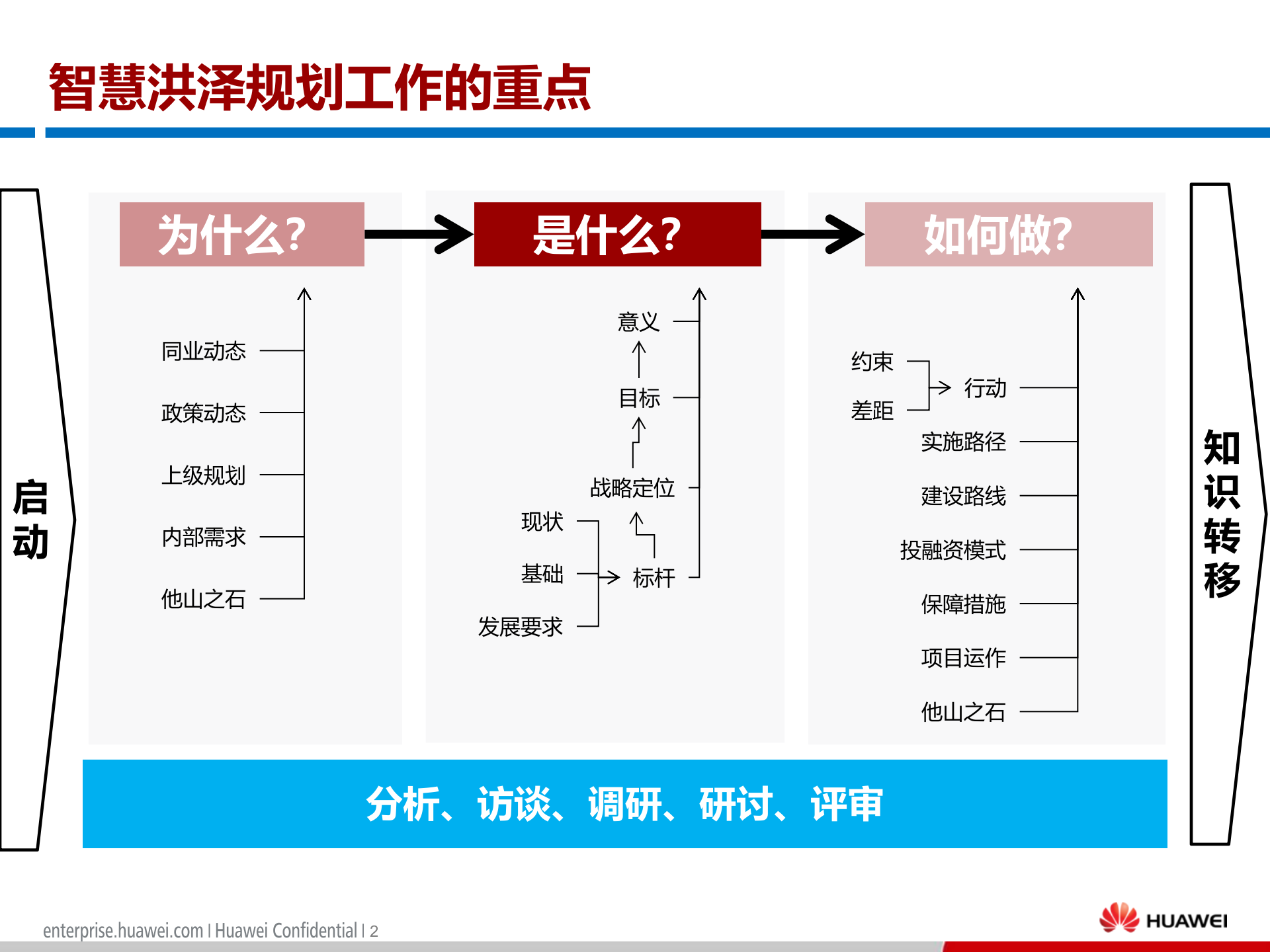 智慧洪泽规划工作的重点

启动

为什么?

同业动态
政策动态
上级规划
内部需求
他山之石

是什么?

意义
目标
战略定位
现状
基础
发展要求
标杆

如何做?

约束
差距
行动
实施路径
建设路线
投融资模式
保障措施
项目运作
他山之石

知识转移

分析、访谈、调研、研讨、评审

enterprise.huawei.com | Huawei Confidential | 2

HUAWEI